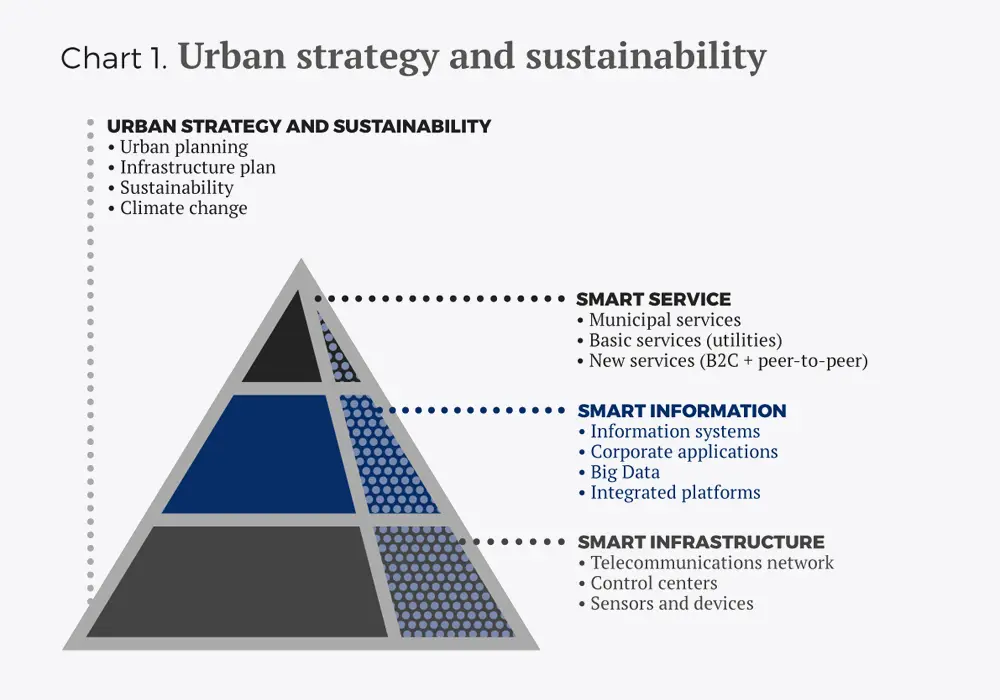 Chart 1. Urban strategy and sustainability

URBAN STRATEGY AND SUSTAINABILITY
• Urban planning
• Infrastructure plan
• Sustainability
• Climate change

SMART SERVICE
• Municipal services
• Basic services (utilities)
• New services (B2C + peer-to-peer)

SMART INFORMATION
• Information systems
• Corporate applications
• Big Data
• Integrated platforms

SMART INFRASTRUCTURE
• Telecommunications network
• Control centers
• Sensors and devices